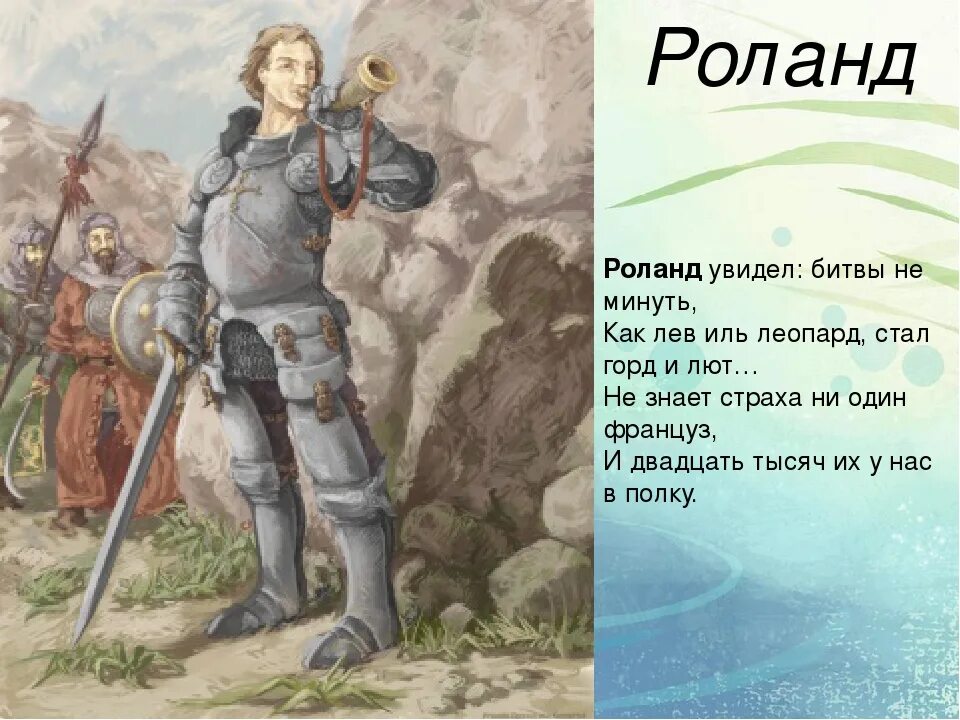 Роланд

Роланд увидел: битвы не минуть,
Как лев иль леопард, стал горд и лют…
Не знает страха ни один француз,
И двадцать тысяч их у нас в полку.